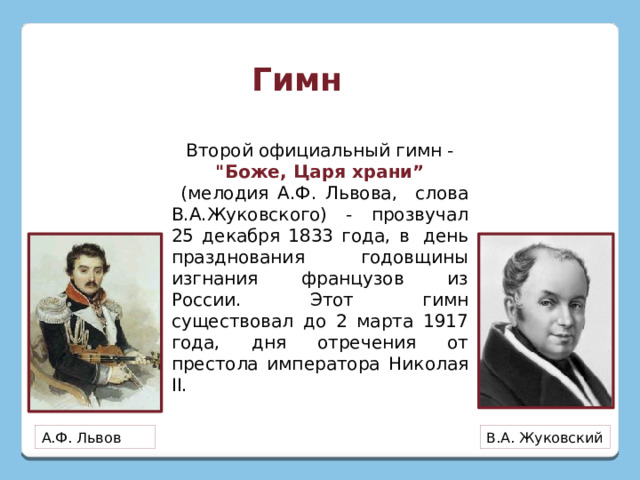 Гимн

Второй официальный гимн - "Боже, Царя храни”
(мелодия А.Ф. Львова, слова В.А.Жуковского) - прозвучал 25 декабря 1833 года, в день празднования годовщины изгнания французов из России. Этот гимн существовал до 2 марта 1917 года, дня отречения от престола императора Николая II.

А.Ф. Львов

В.А. Жуковский